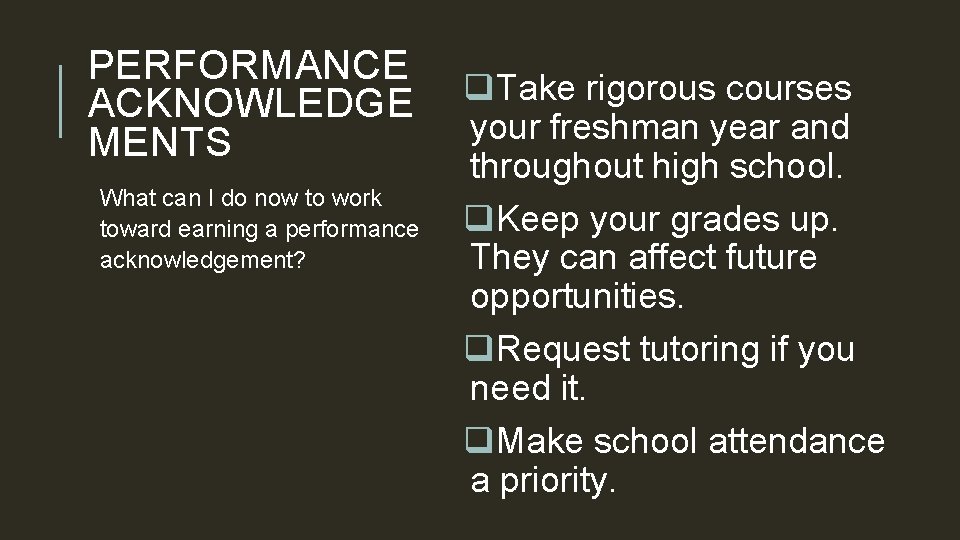 PERFORMANCE ACKNOWLEDGE MENTS

What can I do now to work toward earning a performance acknowledgement?

❑Take rigorous courses your freshman year and throughout high school.

❑Keep your grades up. They can affect future opportunities.

❑Request tutoring if you need it.

❑Make school attendance a priority.